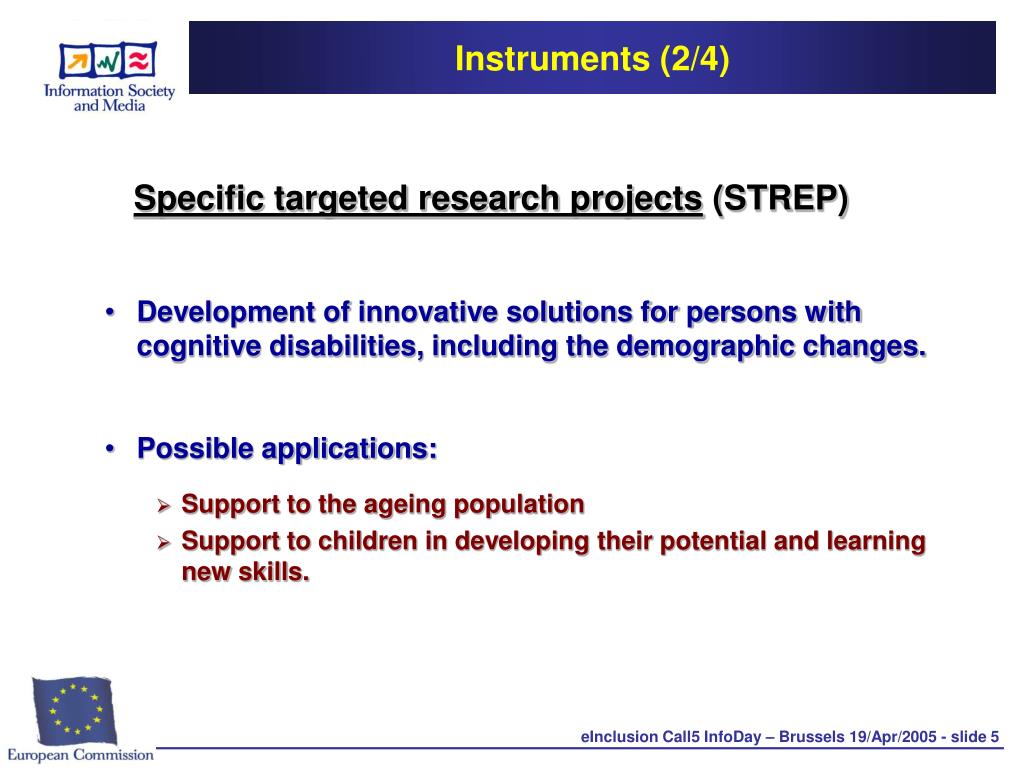 Information Society and Media

Instruments (2/4)

Specific targeted research projects (STREP)

• Development of innovative solutions for persons with cognitive disabilities, including the demographic changes.

• Possible applications:

➢ Support to the ageing population
➢ Support to children in developing their potential and learning new skills.

European Commission

eInclusion Call5 InfoDay – Brussels 19/Apr/2005 - slide 5